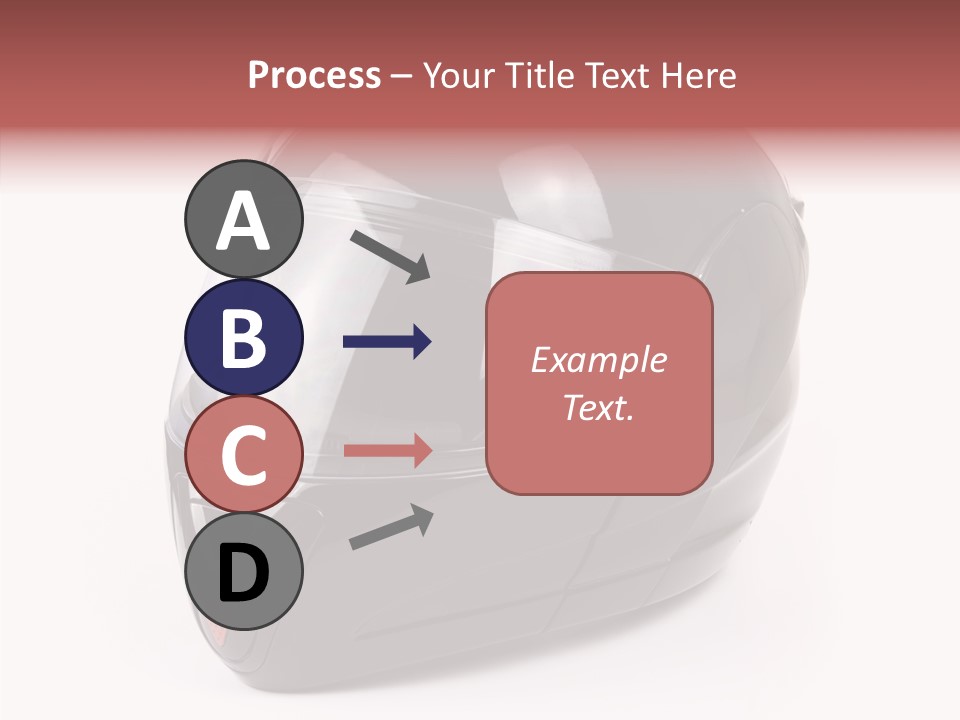 Process – Your Title Text Here

A

B

C

D

Example Text.